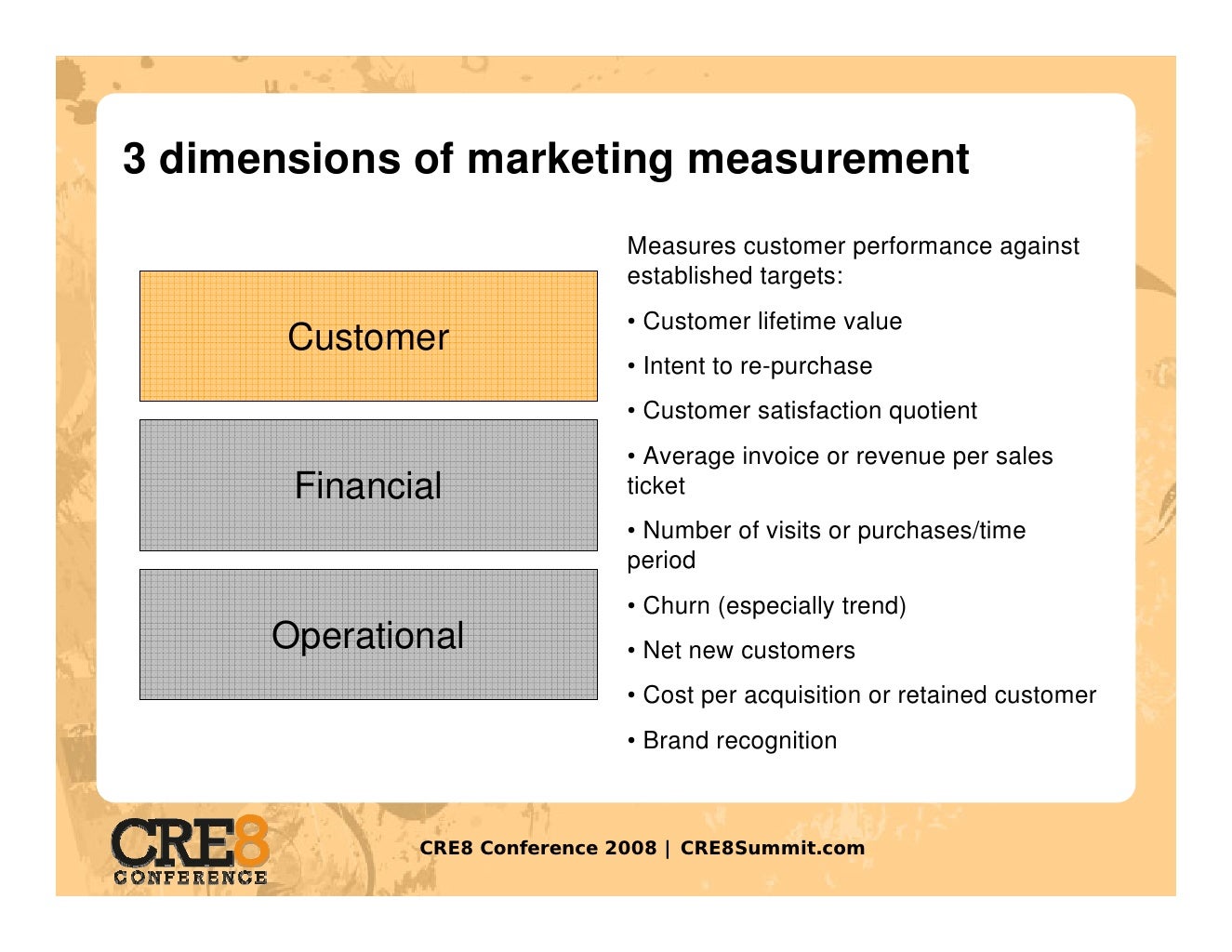 3 dimensions of marketing measurement

Customer

Financial

Operational

Measures customer performance against established targets:

• Customer lifetime value

• Intent to re-purchase

• Customer satisfaction quotient

• Average invoice or revenue per sales ticket

• Number of visits or purchases/time period

• Churn (especially trend)

• Net new customers

• Cost per acquisition or retained customer

• Brand recognition

CRE8 CONFERENCE

CRE8 Conference 2008 | CRE8Summit.com